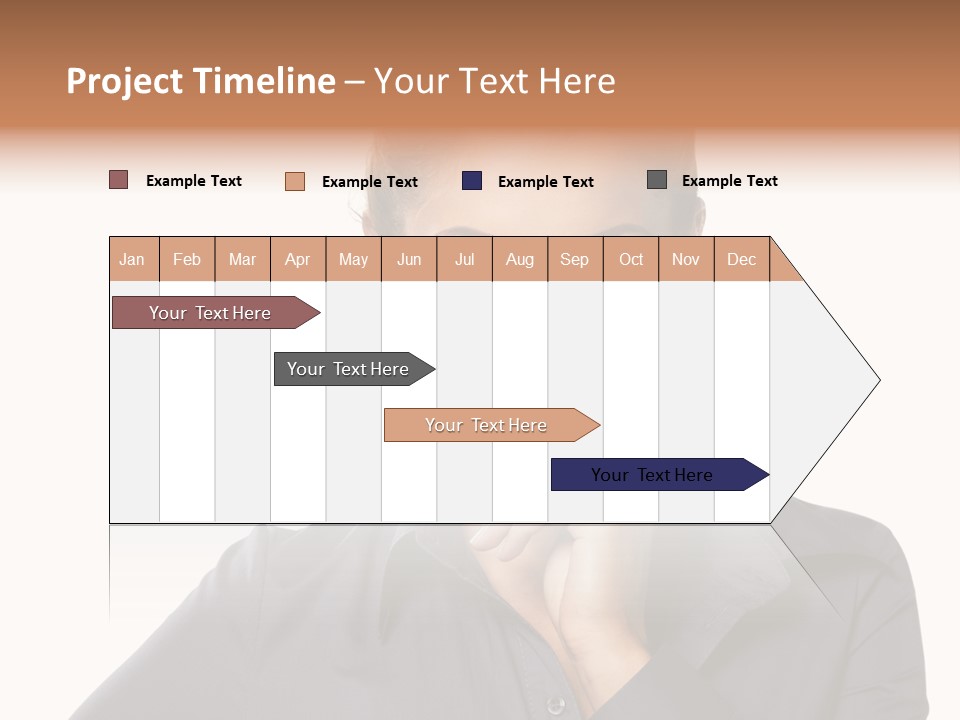 Project Timeline – Your Text Here

Example Text Example Text Example Text Example Text

| Jan | Feb | Mar | Apr | May | Jun | Jul | Aug | Sep | Oct | Nov | Dec |
|---|---|---|---|---|---|---|---|---|---|---|---|

Your Text Here

Your Text Here

Your Text Here

Your Text Here